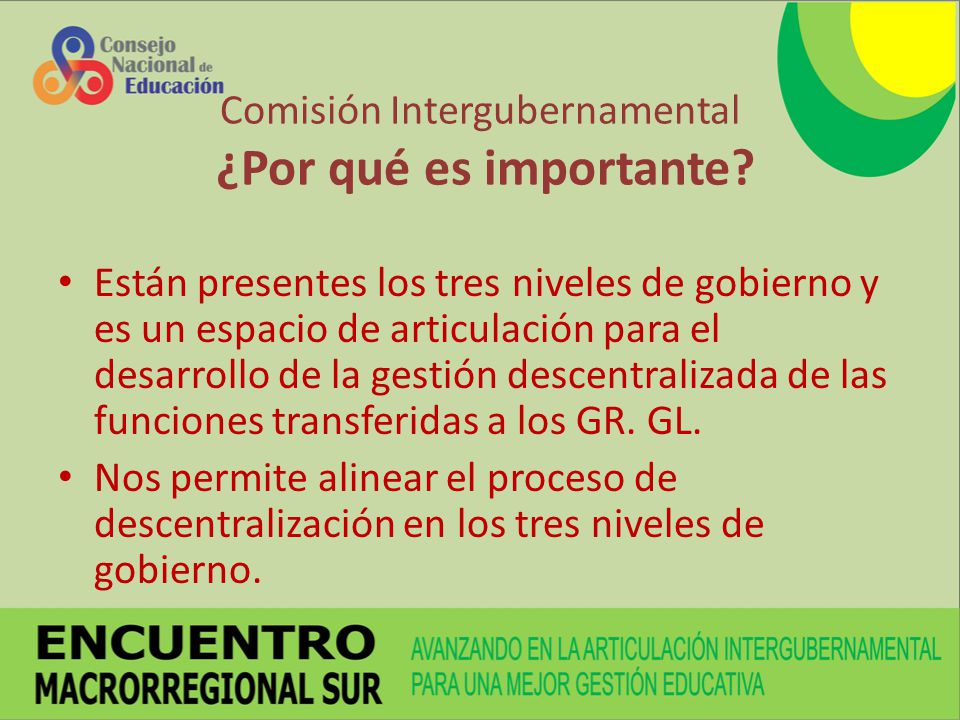 Consejo Nacional de Educación

Comisión Intergubernamental
¿Por qué es importante?

• Están presentes los tres niveles de gobierno y es un espacio de articulación para el desarrollo de la gestión descentralizada de las funciones transferidas a los GR. GL.
• Nos permite alinear el proceso de descentralización en los tres niveles de gobierno.

ENCUENTRO
MACRORREGIONAL SUR

AVANZANDO EN LA ARTICULACIÓN INTERGUBERNAMENTAL
PARA UNA MEJOR GESTIÓN EDUCATIVA